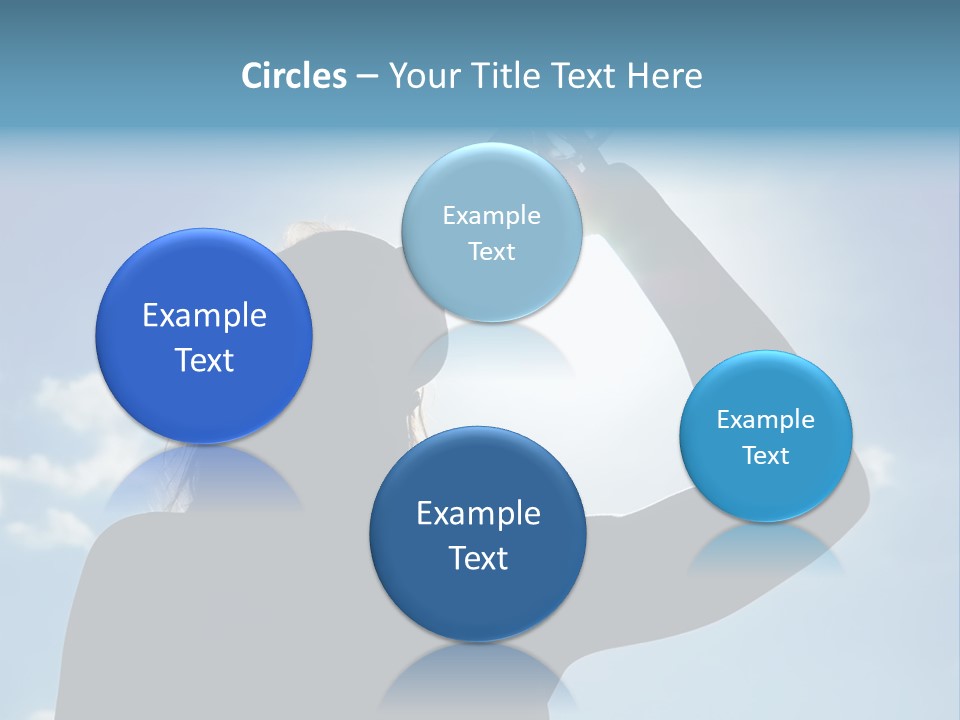 Circles – Your Title Text Here

Example Text

Example Text

Example Text

Example Text